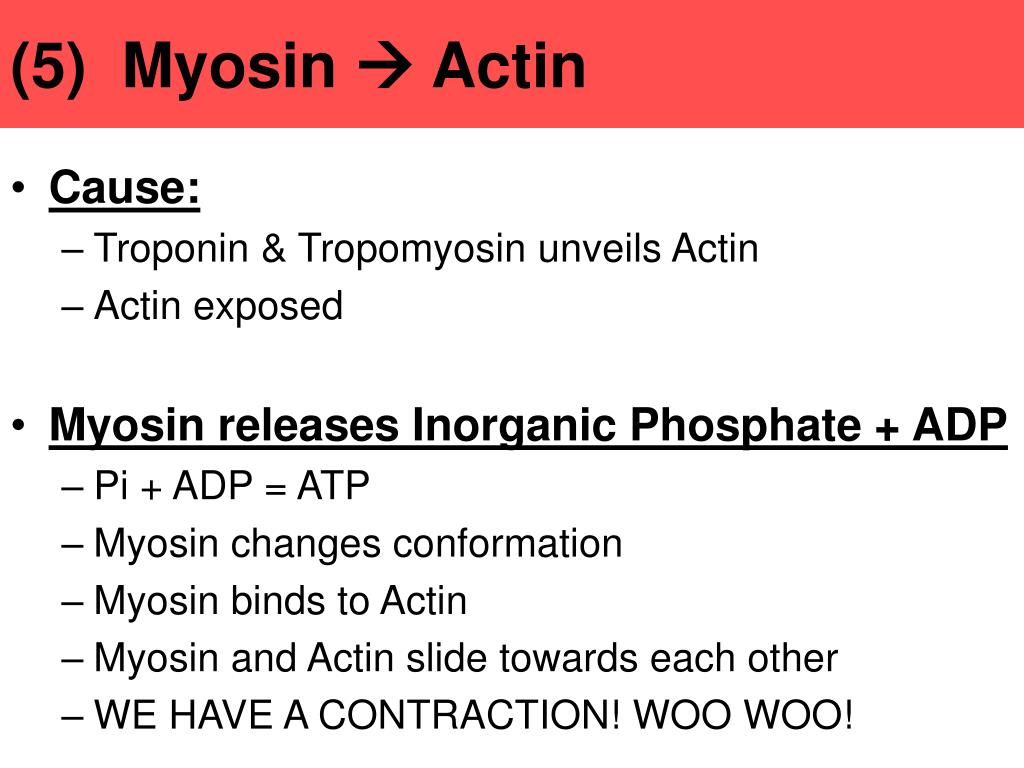 (5) Myosin → Actin

• Cause:
– Troponin & Tropomyosin unveils Actin
– Actin exposed

• Myosin releases Inorganic Phosphate + ADP
– Pi + ADP = ATP
– Myosin changes conformation
– Myosin binds to Actin
– Myosin and Actin slide towards each other
– WE HAVE A CONTRACTION! WOO WOO!